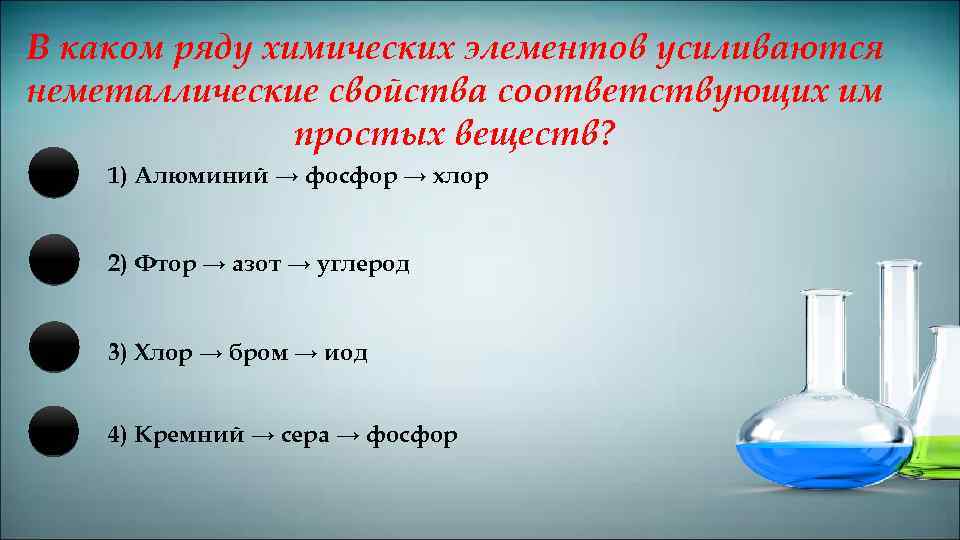 В каком ряду химических элементов усиливаются неметаллические свойства соответствующих им простых веществ?

1) Алюминий → фосфор → хлор

2) Фтор → азот → углерод

3) Хлор → бром → иод

4) Кремний → сера → фосфор